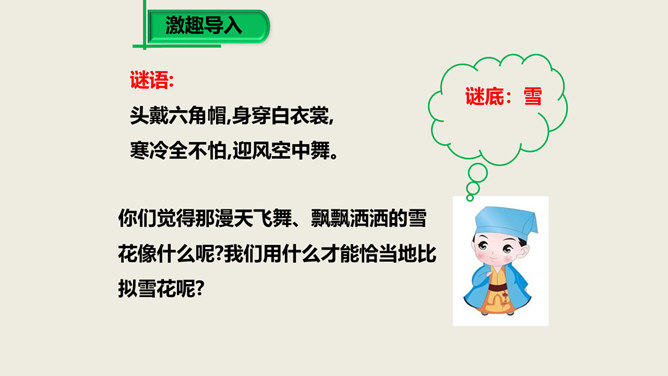 激趣导入

谜语:
头戴六角帽,身穿白衣裳,
寒冷全不怕,迎风空中舞。

谜底：雪

你们觉得那漫天飞舞、飘飘洒洒的雪花像什么呢?我们用什么才能恰当地比拟雪花呢?